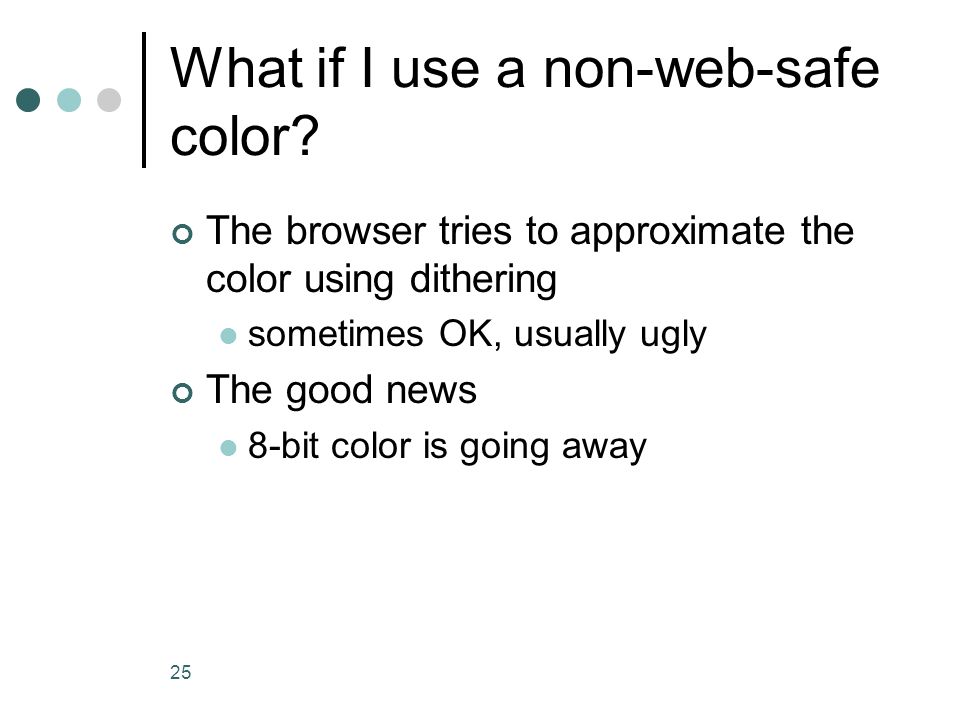 What if I use a non-web-safe color?

The browser tries to approximate the color using dithering

sometimes OK, usually ugly

The good news

8-bit color is going away

25